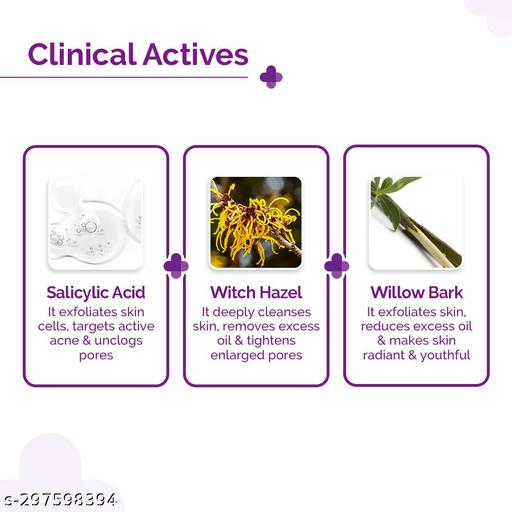 Clinical Actives

Salicylic Acid
It exfoliates skin cells, targets active acne & unclogs pores

Witch Hazel
It deeply cleanses skin, removes excess oil & tightens enlarged pores

Willow Bark
It exfoliates skin, reduces excess oil & makes skin radiant & youthful

s-297598394